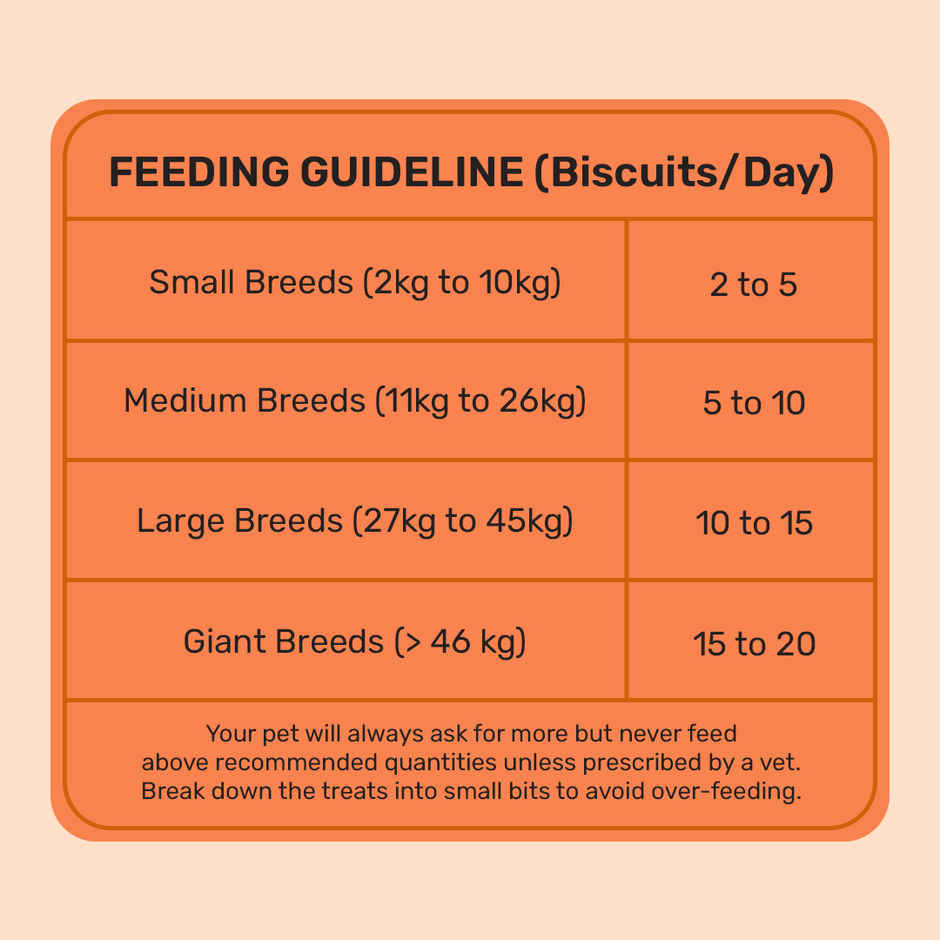 FEEDING GUIDELINE (Biscuits/Day)

| Small Breeds (2kg to 10kg) | 2 to 5 |
|---|---|
| Medium Breeds (11kg to 26kg) | 5 to 10 |
| Large Breeds (27kg to 45kg) | 10 to 15 |
| Giant Breeds (> 46 kg) | 15 to 20 |

Your pet will always ask for more but never feed above recommended quantities unless prescribed by a vet. Break down the treats into small bits to avoid over-feeding.